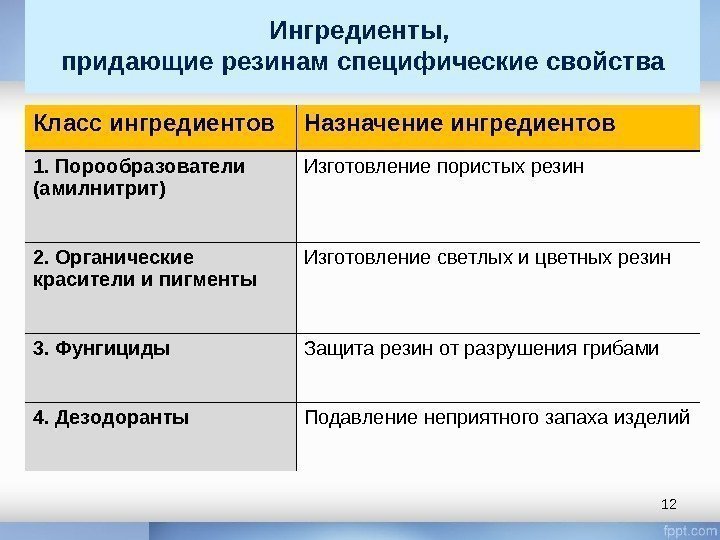 Ингредиенты, придающие резинам специфические свойства

| Класс ингредиентов | Назначение ингредиентов |
|---|---|
| 1. Порообразователи (амилнитрит) | Изготовление пористых резин |
| 2. Органические красители и пигменты | Изготовление светлых и цветных резин |
| 3. Фунгициды | Защита резин от разрушения грибами |
| 4. Дезодоранты | Подавление неприятного запаха изделий |

12

fppt.com